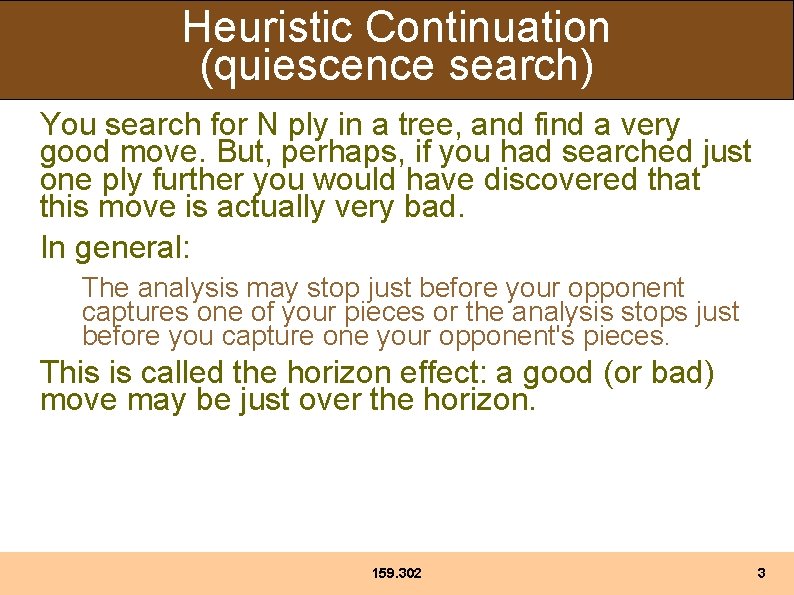 Heuristic Continuation (quiescence search)

You search for N ply in a tree, and find a very good move. But, perhaps, if you had searched just one ply further you would have discovered that this move is actually very bad.

In general:

The analysis may stop just before your opponent captures one of your pieces or the analysis stops just before you capture one your opponent's pieces.

This is called the horizon effect: a good (or bad) move may be just over the horizon.

159.302

3